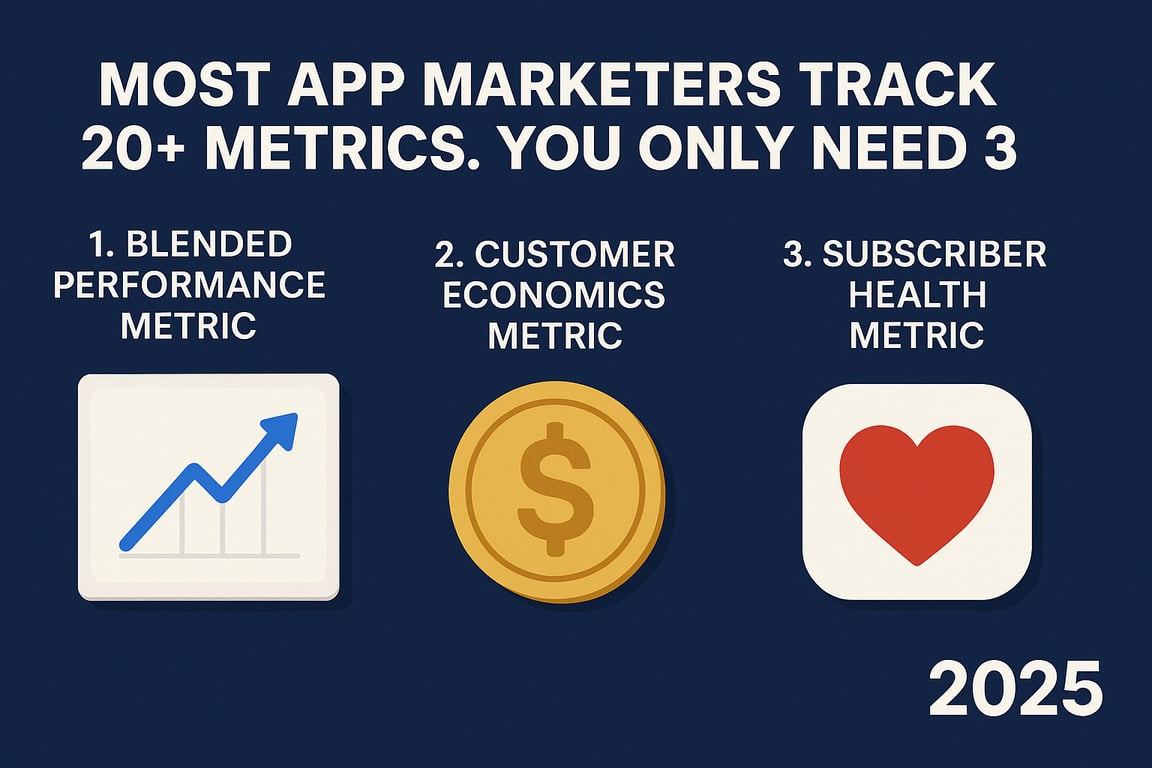 MOST APP MARKETERS TRACK 20+ METRICS. YOU ONLY NEED 3

1. BLENDED PERFORMANCE METRIC

2. CUSTOMER ECONOMICS METRIC

3. SUBSCRIBER HEALTH METRIC

$

2025